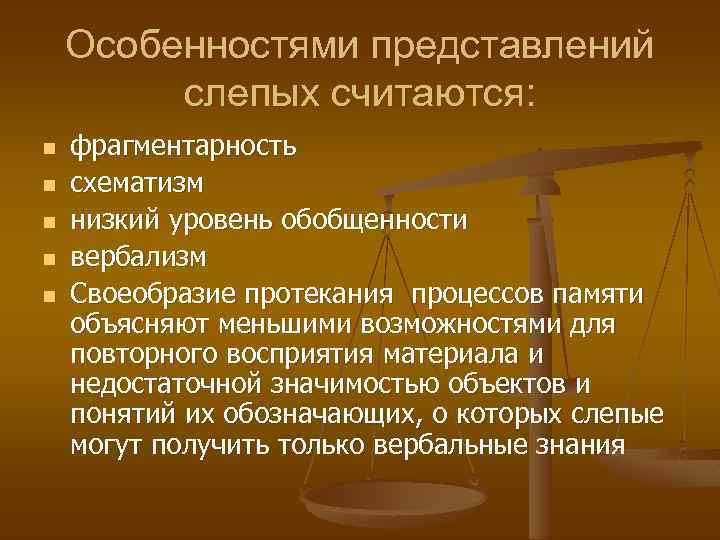 Особенностями представлений слепых считаются:

- фрагментарность
- схематизм
- низкий уровень обобщенности
- вербализм
- Своеобразие протекания процессов памяти объясняют меньшими возможностями для повторного восприятия материала и недостаточной значимостью объектов и понятий их обозначающих, о которых слепые могут получить только вербальные знания